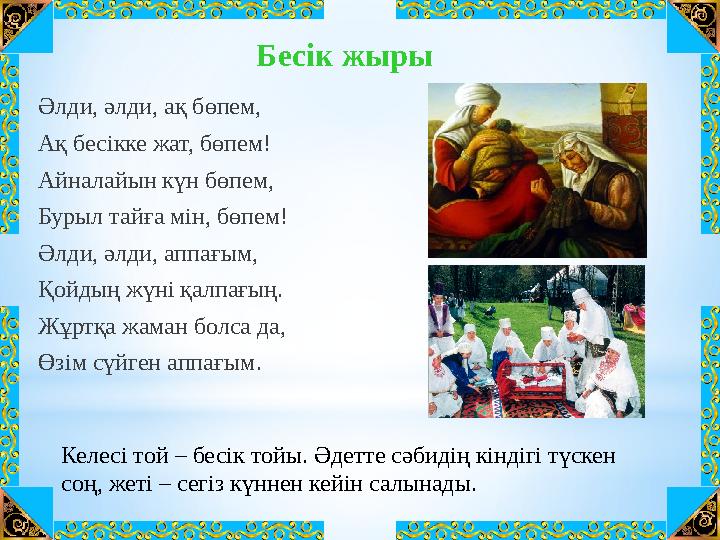 Бесік жыры

Әлди, әлди, ақ бөпем,
Ақ бесікке жат, бөпем!
Айналайын күн бөпем,
Бурыл тайға мін, бөпем!
Әлди, әлди, аппағым,
Қойдың жүні қалпағың.
Жұртқа жаман болса да,
Өзім сүйген аппағым.

Келесі той – бесік тойы. Әдетте сәбидің кіндігі түскен соң, жеті – сегіз күннен кейін салынады.